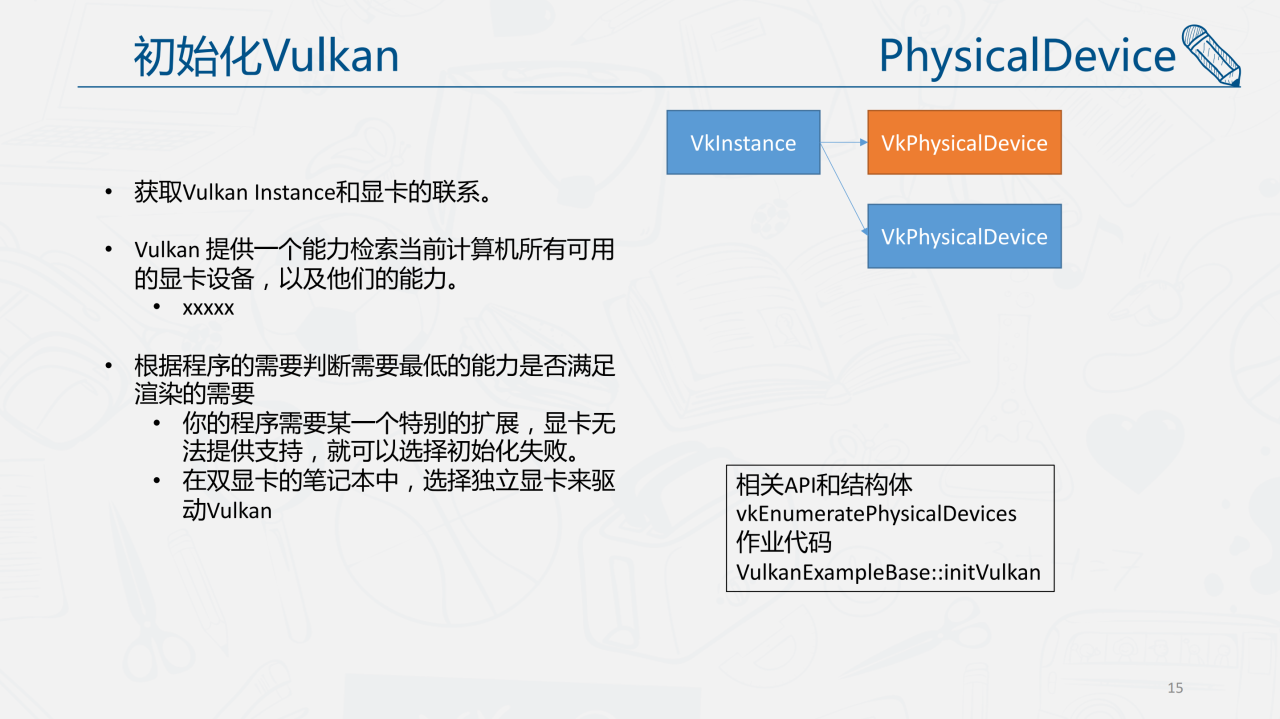 初始化Vulkan

PhysicalDevice

VkInstance

VkPhysicalDevice

VkPhysicalDevice

• 获取Vulkan Instance和显卡的联系。

• Vulkan 提供一个能力检索当前计算机所有可用的显卡设备，以及他们的能力。
  • xxxxx

• 根据程序的需要判断需要最低的能力是否满足渲染的需要
  • 你的程序需要某一个特别的扩展，显卡无法提供支持，就可以选择初始化失败。
  • 在双显卡的笔记本中，选择独立显卡来驱动Vulkan

相关API和结构体
vkEnumeratePhysicalDevices
作业代码
VulkanExampleBase::initVulkan

15